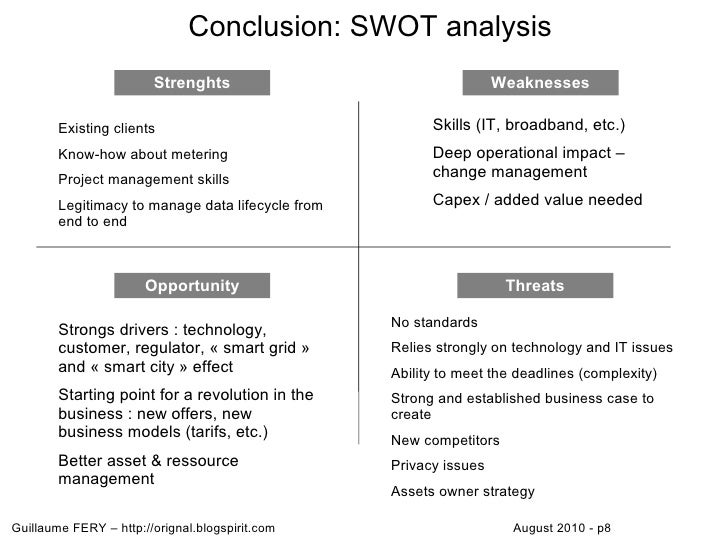 Conclusion: SWOT analysis

Strenghts

Existing clients

Know-how about metering

Project management skills

Legitimacy to manage data lifecycle from end to end

Weaknesses

Skills (IT, broadband, etc.)

Deep operational impact – change management

Capex / added value needed

Opportunity

Strongs drivers : technology, customer, regulator, « smart grid » and « smart city » effect

Starting point for a revolution in the business : new offers, new business models (tarifs, etc.)

Better asset & ressource management

Threats

No standards

Relies strongly on technology and IT issues

Ability to meet the deadlines (complexity)

Strong and established business case to create

New competitors

Privacy issues

Assets owner strategy

Guillaume FERY – http://orignal.blogspirit.com

August 2010 - p8